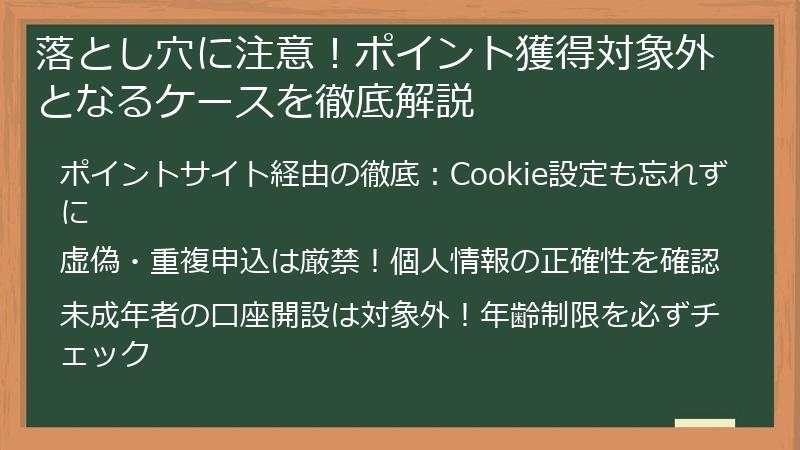 落とし穴に注意！ポイント獲得対象外となるケースを徹底解説

ポイントサイト経由の徹底：Cookie設定も忘れずに

虚偽・重複申込は厳禁！個人情報の正確性を確認

未成年者の口座開設は対象外！年齢制限を必ずチェック